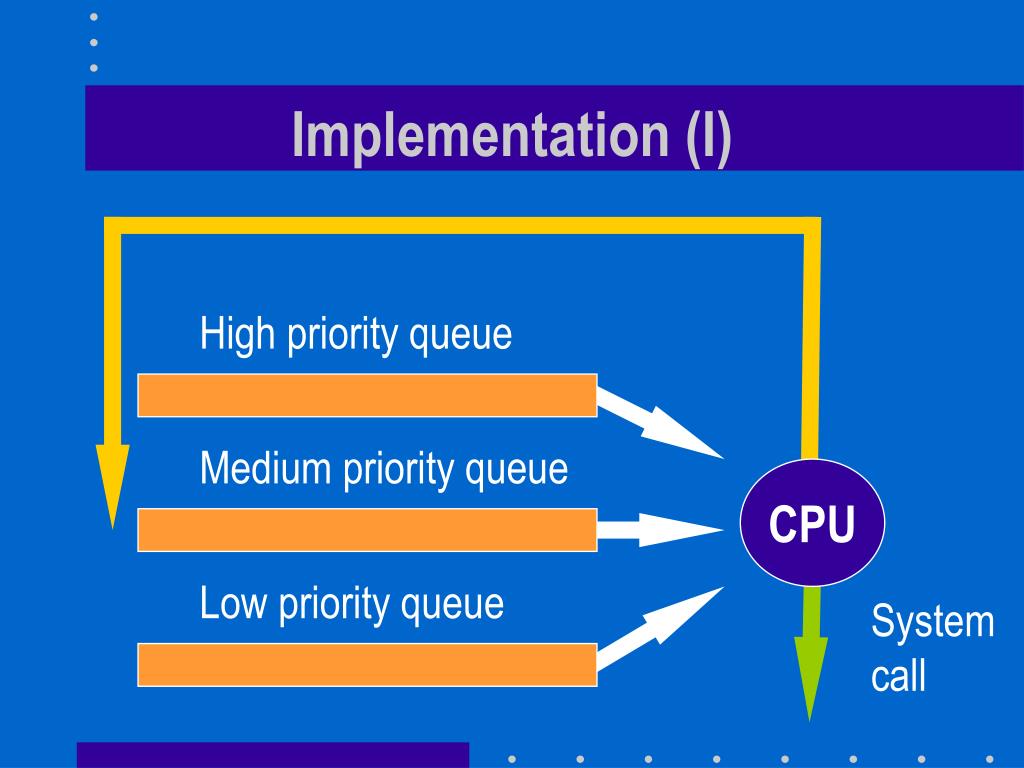 Implementation (I)

High priority queue

Medium priority queue

Low priority queue

CPU

System call